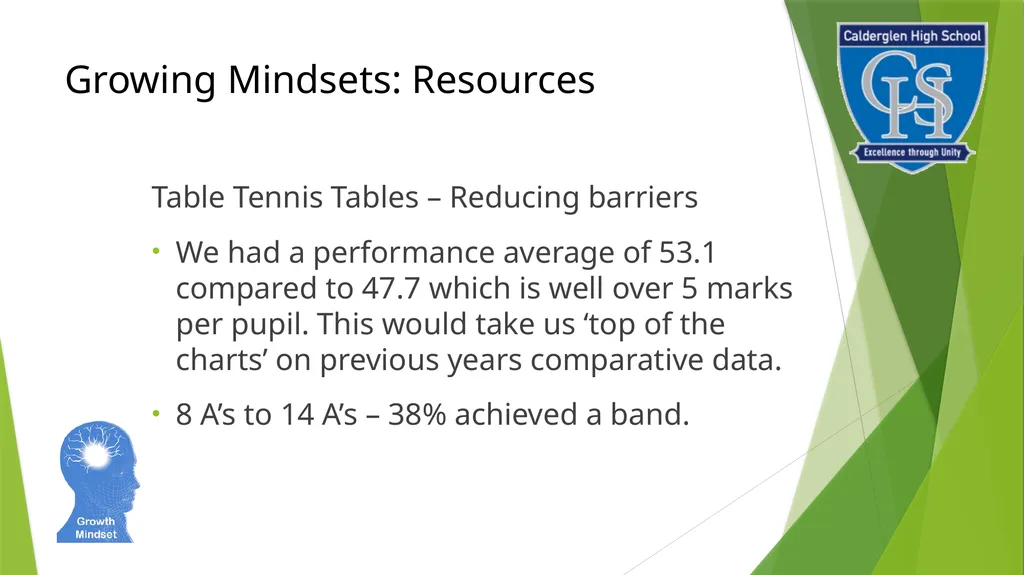 Growing Mindsets: Resources

Calderglen High School

CHS

Excellence through Unity

Table Tennis Tables – Reducing barriers

• We had a performance average of 53.1 compared to 47.7 which is well over 5 marks per pupil. This would take us ‘top of the charts’ on previous years comparative data.

• 8 A’s to 14 A’s – 38% achieved a band.

Growth Mindset